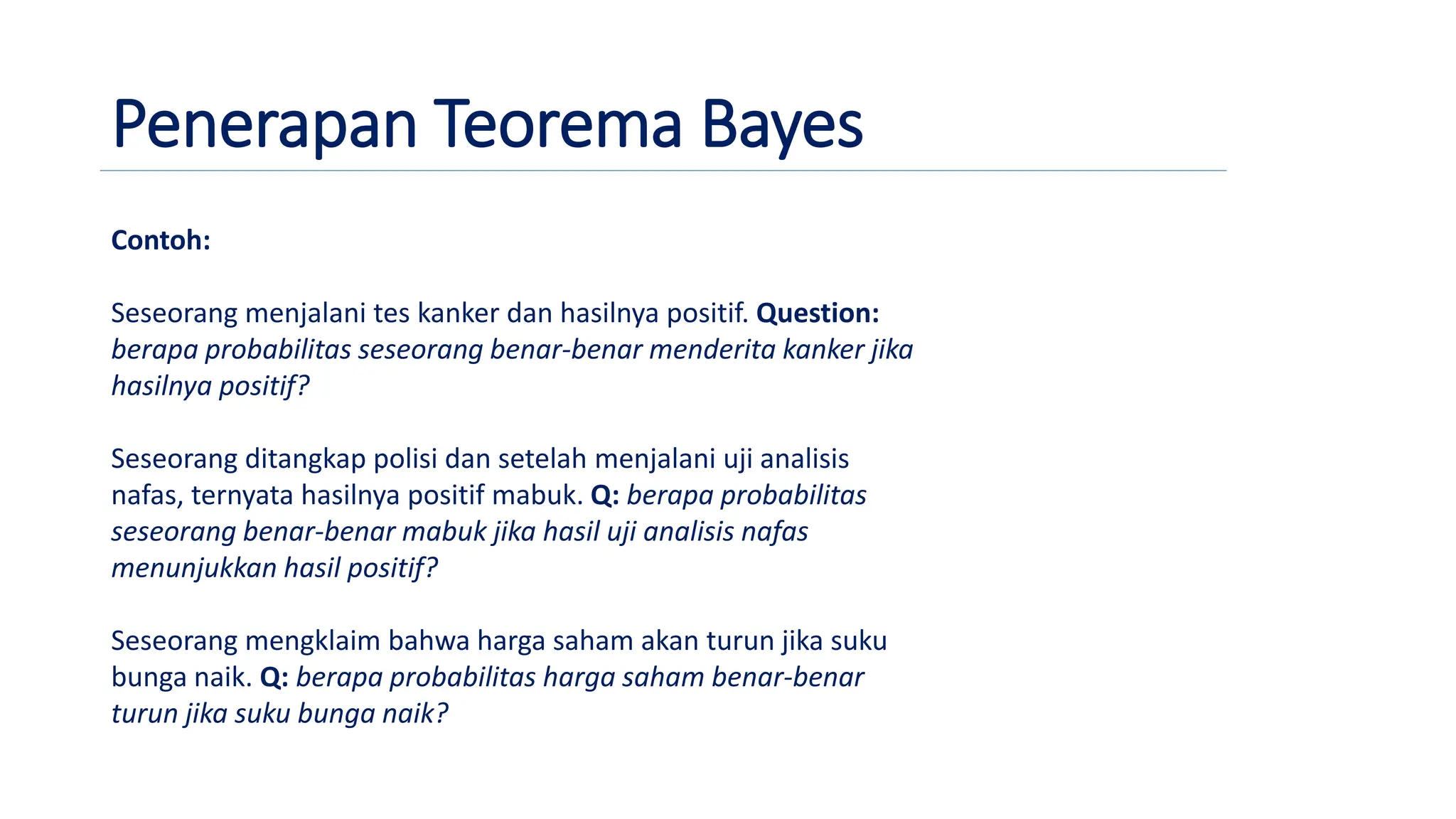 Penerapan Teorema Bayes

Contoh:

Seseorang menjalani tes kanker dan hasilnya positif. Question: berapa probabilitas seseorang benar-benar menderita kanker jika hasilnya positif?

Seseorang ditangkap polisi dan setelah menjalani uji analisis nafas, ternyata hasilnya positif mabuk. Q: berapa probabilitas seseorang benar-benar mabuk jika hasil uji analisis nafas menunjukkan hasil positif?

Seseorang mengklaim bahwa harga saham akan turun jika suku bunga naik. Q: berapa probabilitas harga saham benar-benar turun jika suku bunga naik?